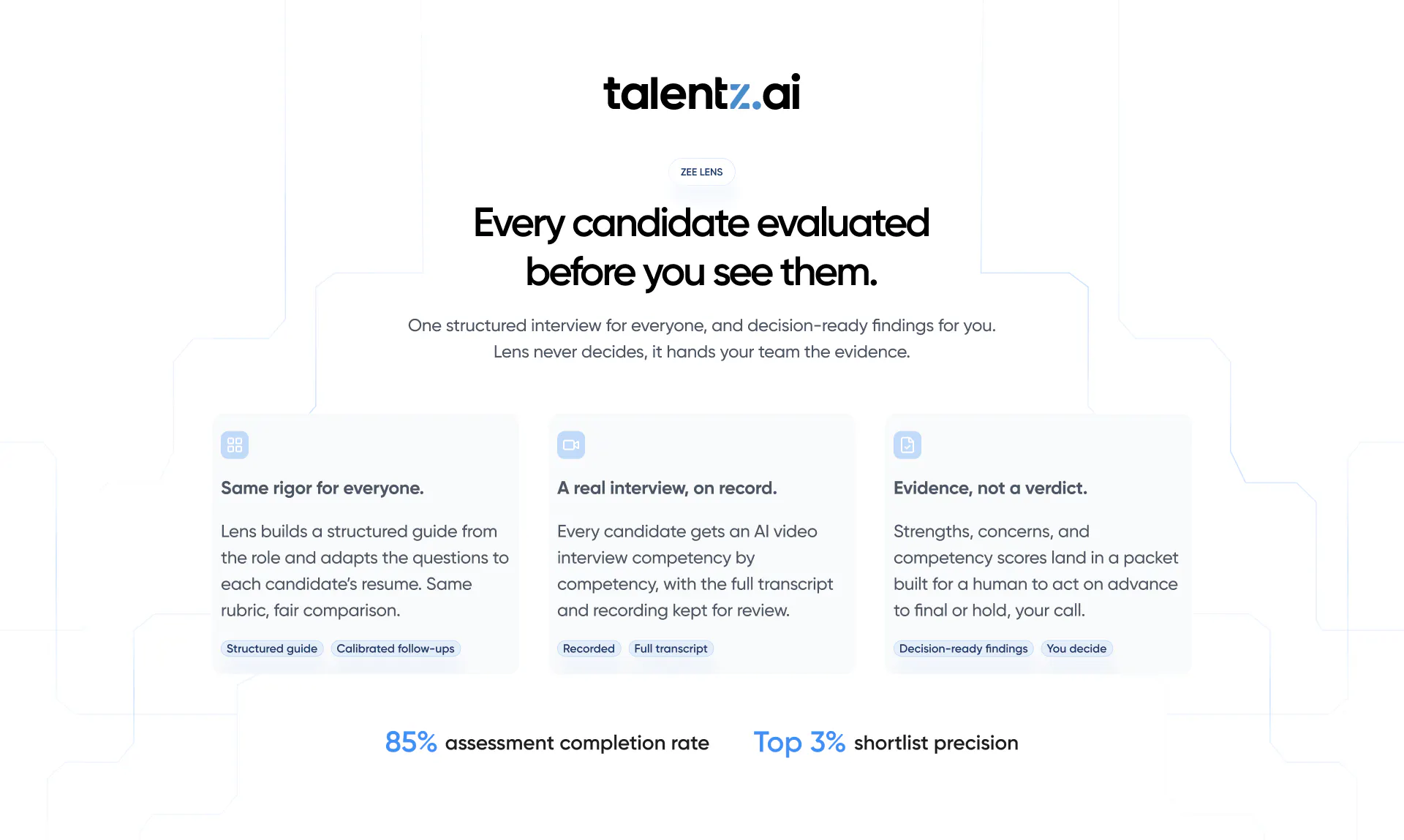 talentz.ai

ZEE LENS

Every candidate evaluated before you see them.

One structured interview for everyone, and decision-ready findings for you. Lens never decides, it hands your team the evidence.

Same rigor for everyone.

Lens builds a structured guide from the role and adapts the questions to each candidate's resume. Same rubric, fair comparison.

Structured guide Calibrated follow-ups

A real interview, on record.

Every candidate gets an AI video interview competency by competency, with the full transcript and recording kept for review.

Recorded Full transcript

Evidence, not a verdict.

Strengths, concerns, and competency scores land in a packet built for a human to act on advance to final or hold, your call.

Decision-ready findings You decide

85% assessment completion rate Top 3% shortlist precision